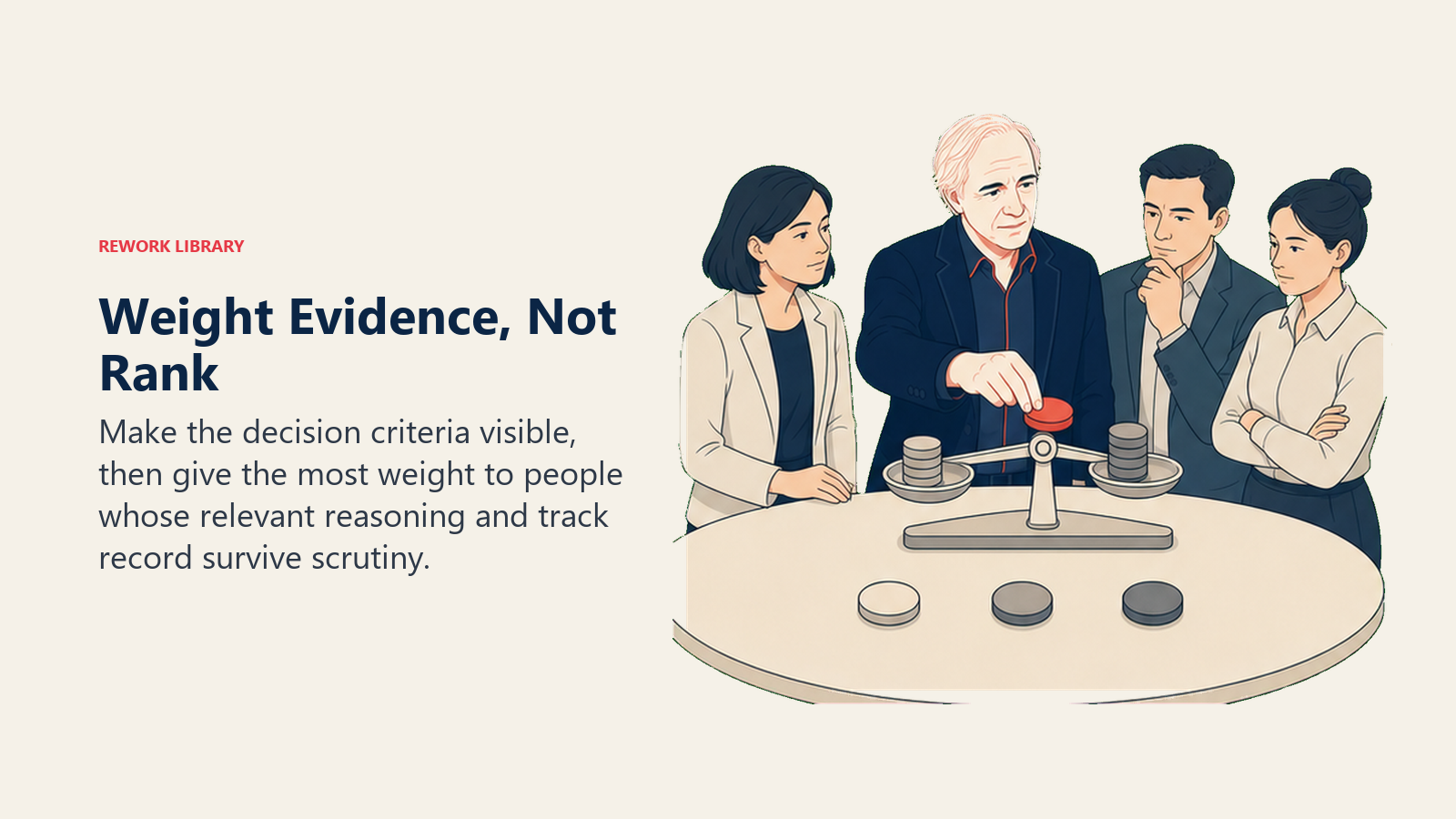 REWORK LIBRARY

Weight Evidence, Not Rank

Make the decision criteria visible, then give the most weight to people whose relevant reasoning and track record survive scrutiny.